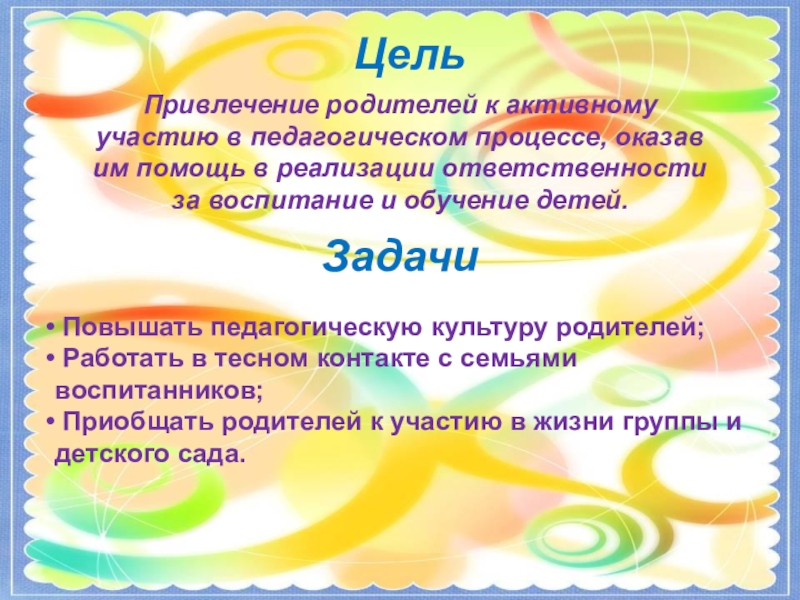 Цель

Привлечение родителей к активному участию в педагогическом процессе, оказав им помощь в реализации ответственности за воспитание и обучение детей.

Задачи

• Повышать педагогическую культуру родителей;
• Работать в тесном контакте с семьями воспитанников;
• Приобщать родителей к участию в жизни группы и детского сада.